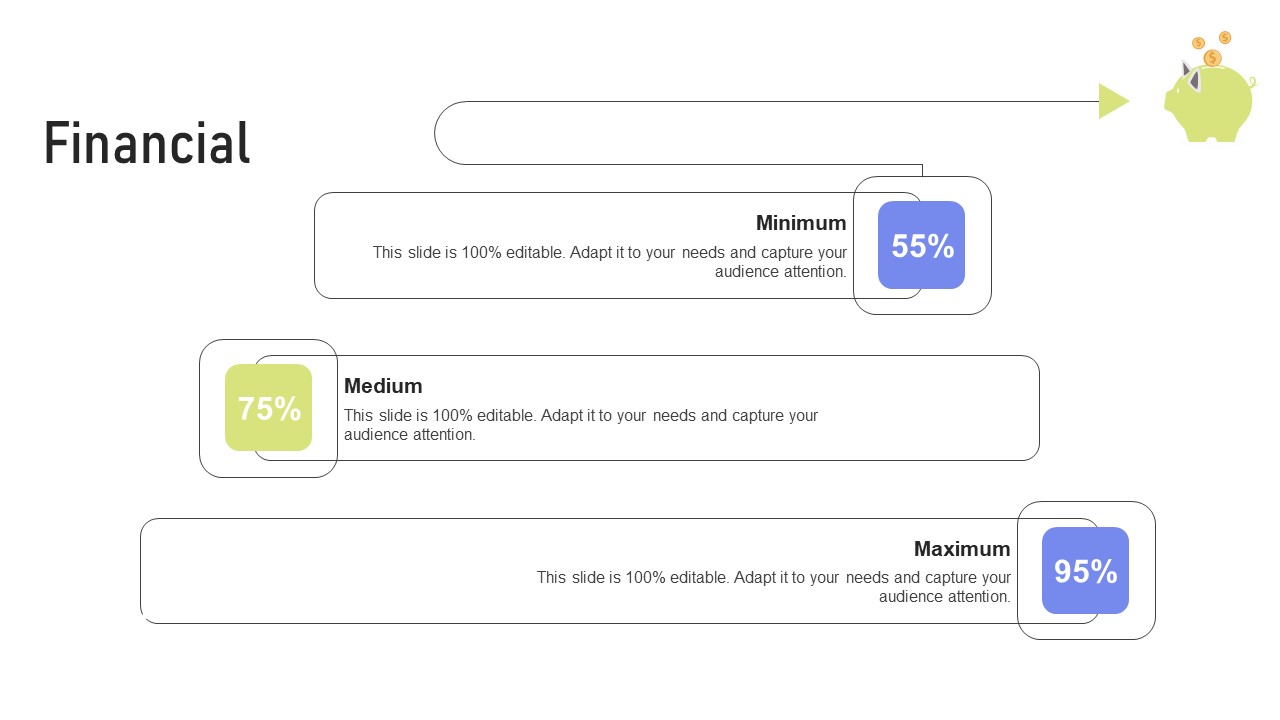 Financial

Minimum

This slide is 100% editable. Adapt it to your needs and capture your audience attention.

55%

75%

Medium

This slide is 100% editable. Adapt it to your needs and capture your audience attention.

Maximum

This slide is 100% editable. Adapt it to your needs and capture your audience attention.

95%